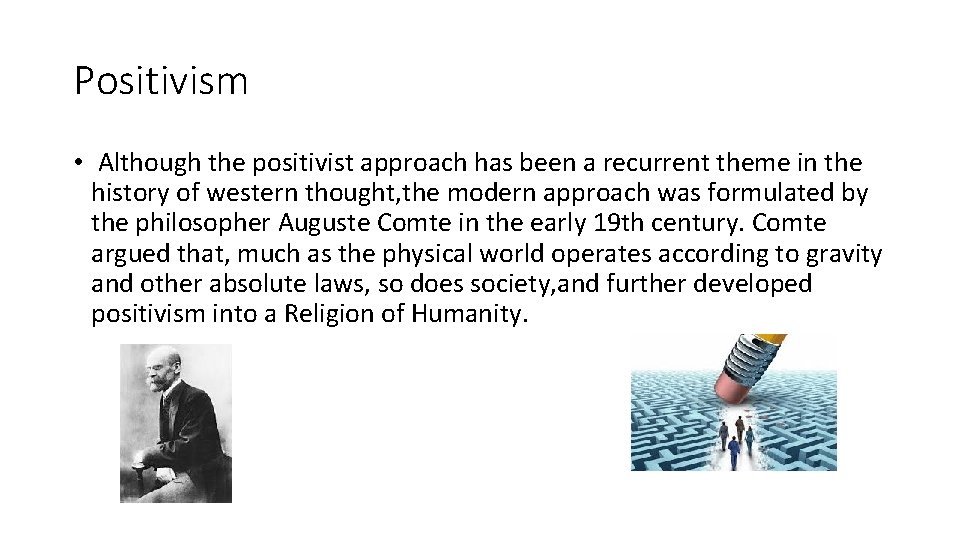 Positivism

• Although the positivist approach has been a recurrent theme in the history of western thought,the modern approach was formulated by the philosopher Auguste Comte in the early 19th century. Comte argued that, much as the physical world operates according to gravity and other absolute laws, so does society,and further developed positivism into a Religion of Humanity.